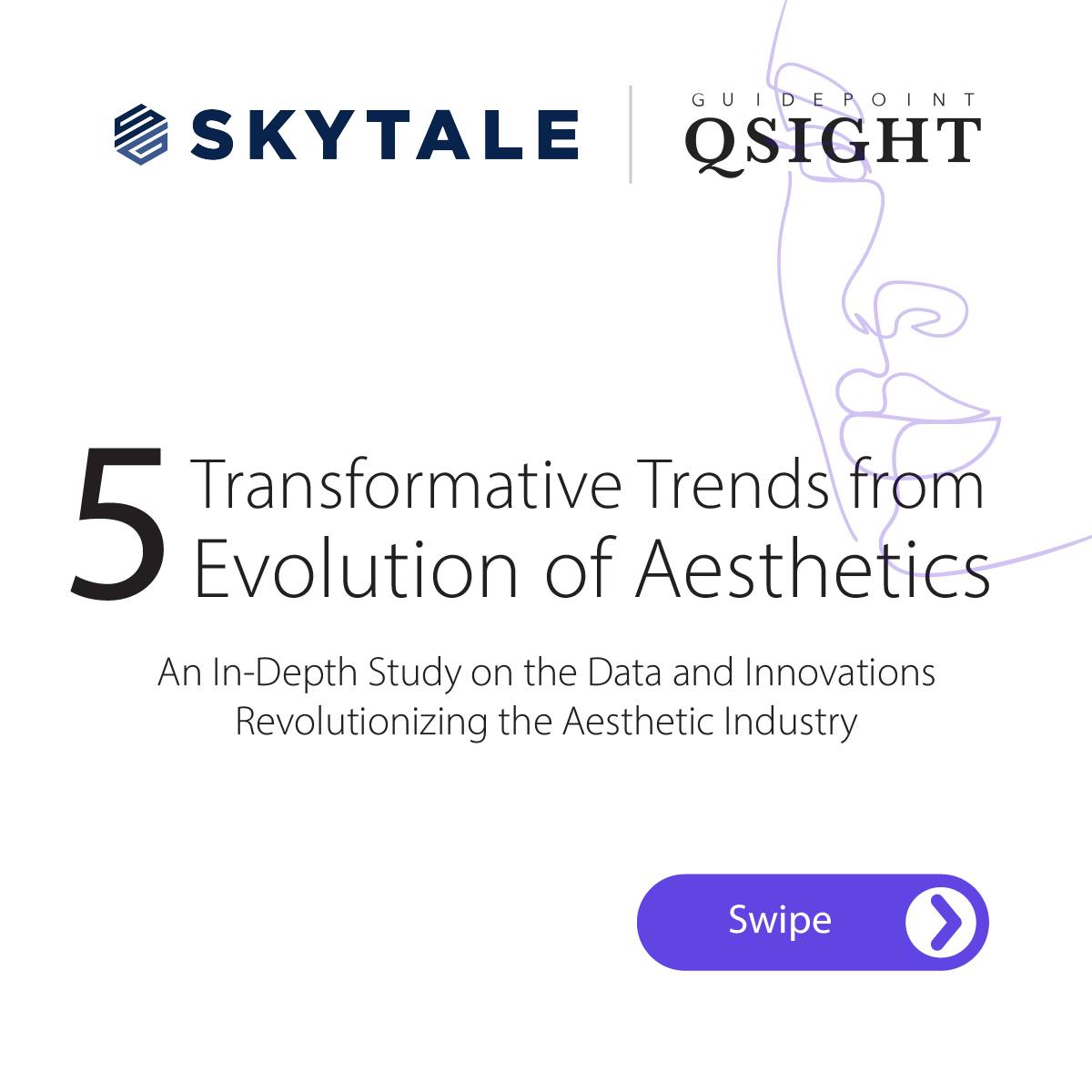 SKYTALE

GUIDEPOINT
QSIGHT

5 Transformative Trends from Evolution of Aesthetics

An In-Depth Study on the Data and Innovations Revolutionizing the Aesthetic Industry

Swipe